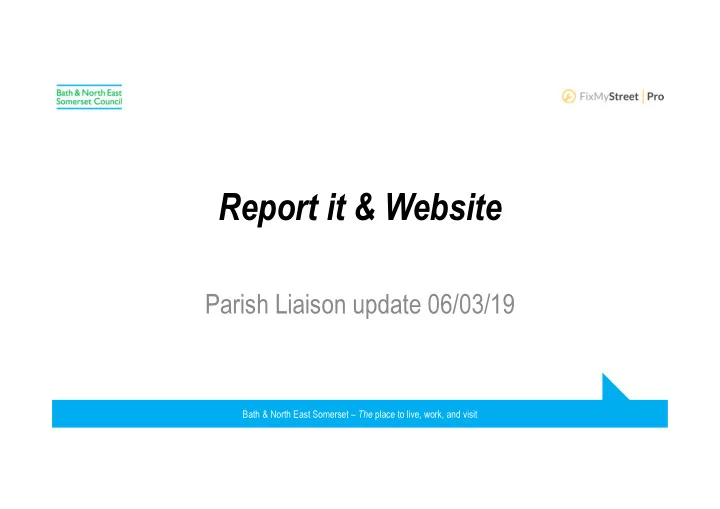 Bath & North East Somerset Council

FixMyStreet | Pro

Report it & Website

Parish Liaison update 06/03/19

Bath & North East Somerset – The place to live, work, and visit